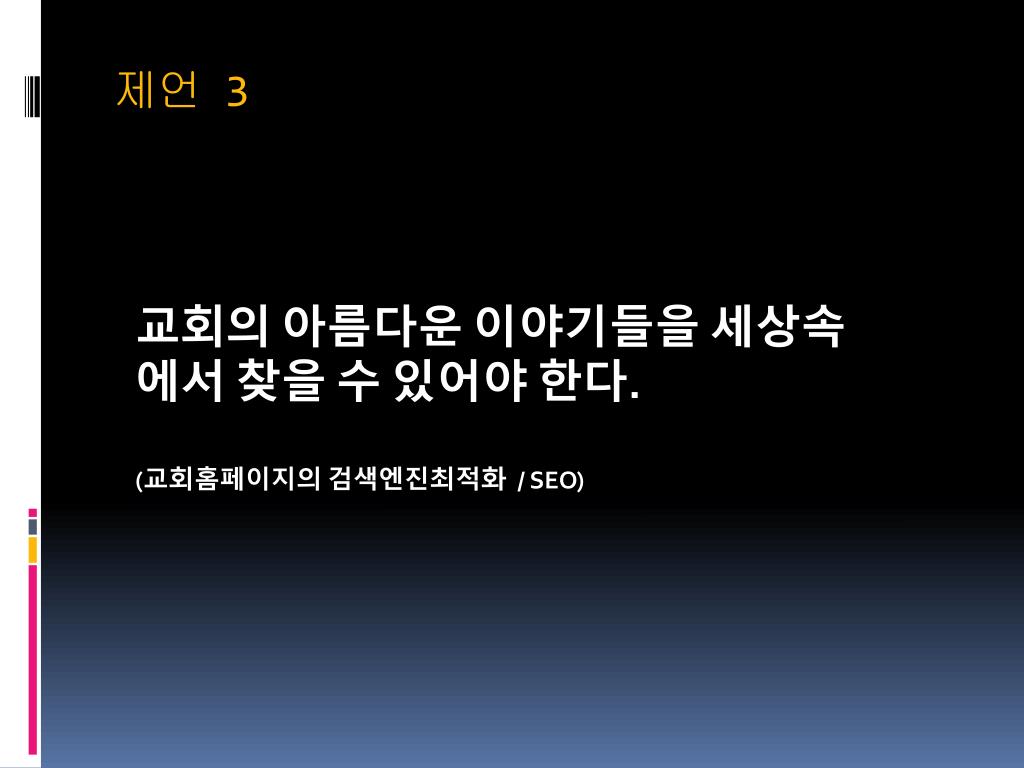 제언 3

교회의 아름다운 이야기들을 세상속에서 찾을 수 있어야 한다.

(교회홈페이지의 검색엔진최적화 / SEO)